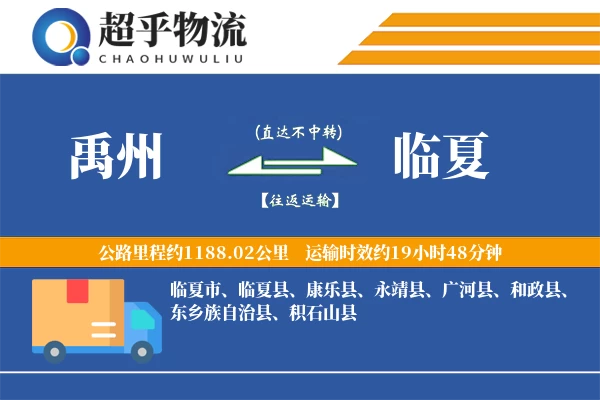 超乎物流
CHAOHUWULIU

禹州

(直达不中转)

【往返运输】

临夏

公路里程约1188.02公里　运输时效约19小时48分钟

临夏市、临夏县、康乐县、永靖县、广河县、和政县、东乡族自治县、积石山县